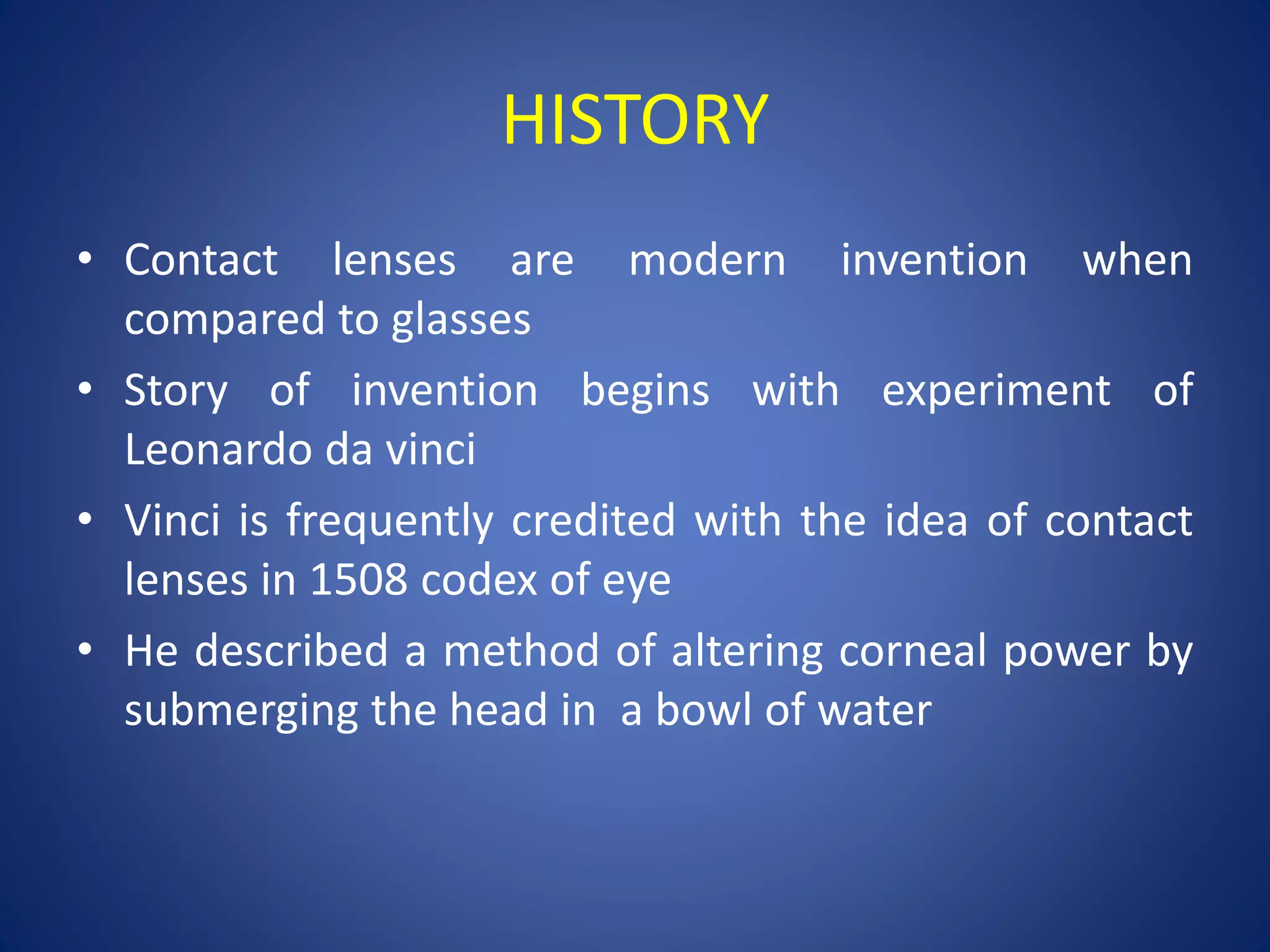 HISTORY

• Contact lenses are modern invention when compared to glasses

• Story of invention begins with experiment of Leonardo da vinci

• Vinci is frequently credited with the idea of contact lenses in 1508 codex of eye

• He described a method of altering corneal power by submerging the head in  a bowl of water